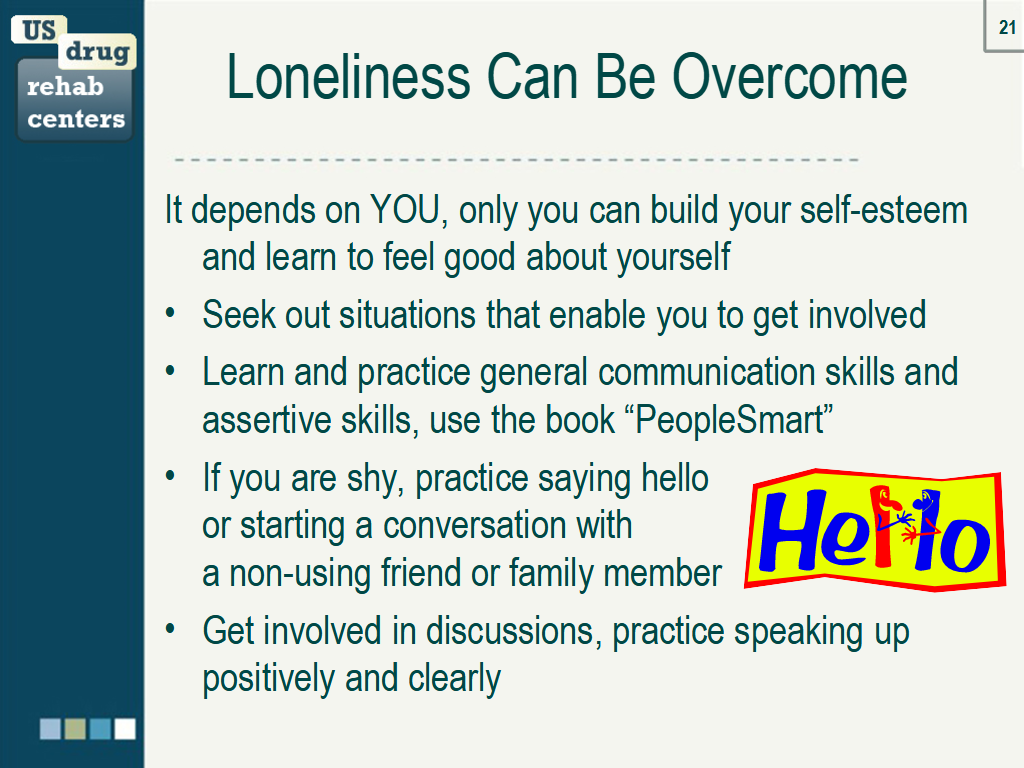 US drug rehab centers

21

Loneliness Can Be Overcome

It depends on YOU, only you can build your self-esteem and learn to feel good about yourself

• Seek out situations that enable you to get involved

• Learn and practice general communication skills and assertive skills, use the book “PeopleSmart”

• If you are shy, practice saying hello or starting a conversation with a non-using friend or family member

Hello

• Get involved in discussions, practice speaking up positively and clearly